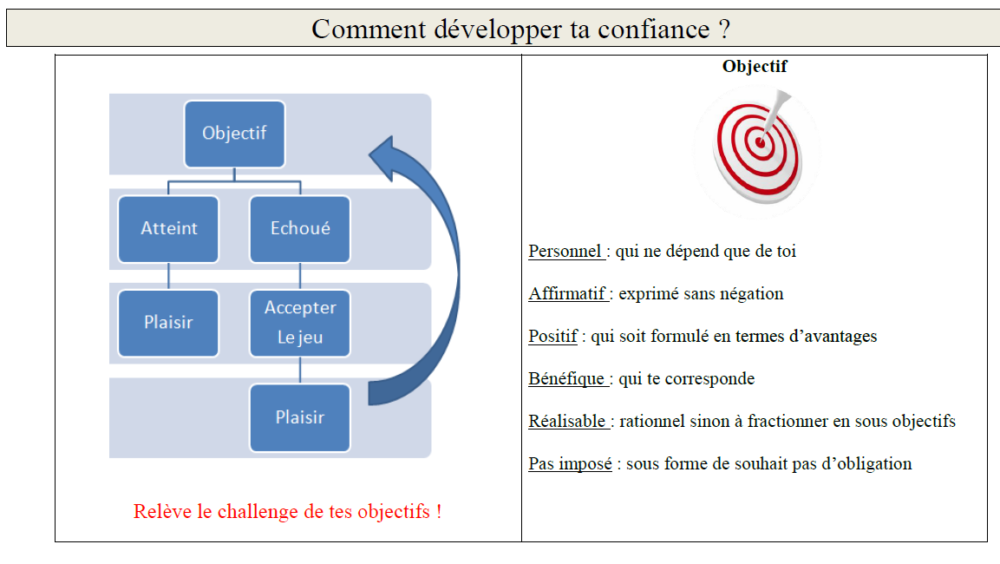 Comment développer ta confiance ?

Objectif

Atteint

Echoué

Plaisir

Accepter Le jeu

Plaisir

Relève le challenge de tes objectifs !

Objectif

Personnel : qui ne dépend que de toi

Affirmatif : exprimé sans négation

Positif : qui soit formulé en termes d'avantages

Bénéfique : qui te corresponde

Réalisable : rationnel sinon à fractionner en sous objectifs

Pas imposé : sous forme de souhait pas d'obligation